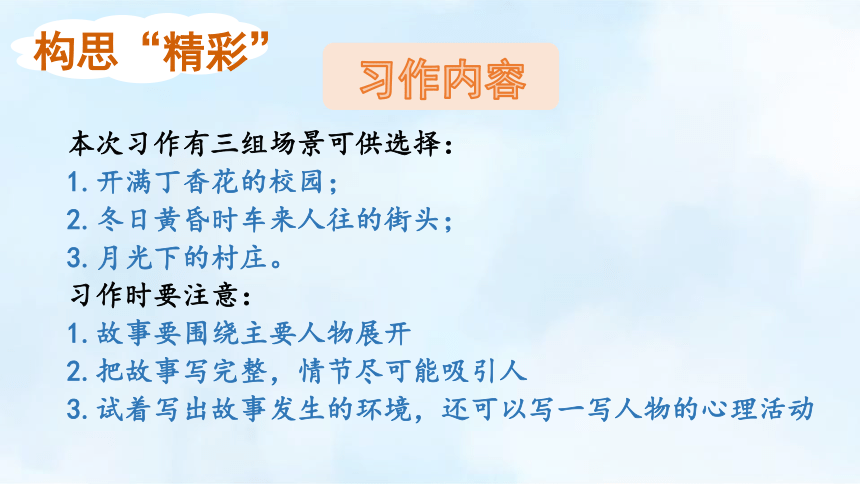 构思“精彩”

习作内容

本次习作有三组场景可供选择：
1. 开满丁香花的校园；
2. 冬日黄昏时车来人往的街头；
3. 月光下的村庄。
习作时要注意：
1. 故事要围绕主要人物展开
2. 把故事写完整，情节尽可能吸引人
3. 试着写出故事发生的环境，还可以写一写人物的心理活动